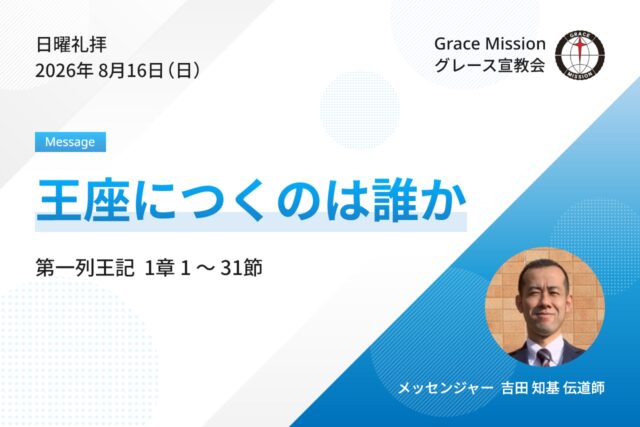 日曜礼拝
2026年 8月16日（日）

Grace Mission
グレース宣教会

GRACE MISSION

Message

王座につくのは誰か

第一列王記 1章 1 ～ 31節

メッセンジャー 吉田 知基 伝道師